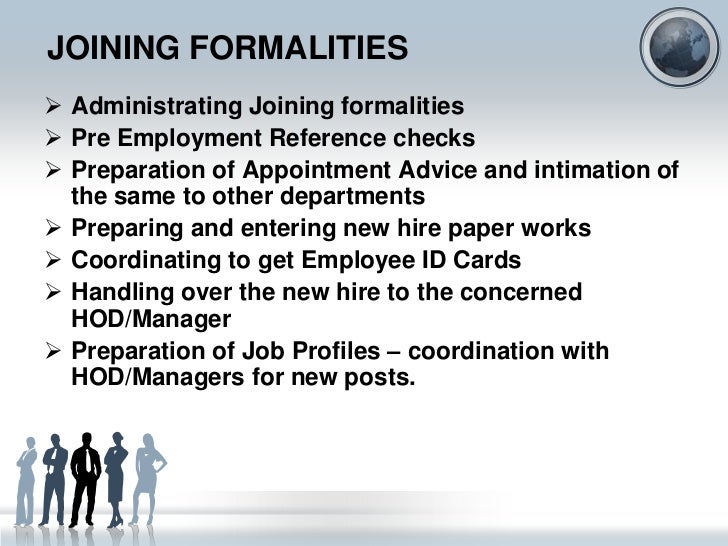 JOINING FORMALITIES

➢ Administrating Joining formalities
➢ Pre Employment Reference checks
➢ Preparation of Appointment Advice and intimation of the same to other departments
➢ Preparing and entering new hire paper works
➢ Coordinating to get Employee ID Cards
➢ Handling over the new hire to the concerned HOD/Manager
➢ Preparation of Job Profiles – coordination with HOD/Managers for new posts.